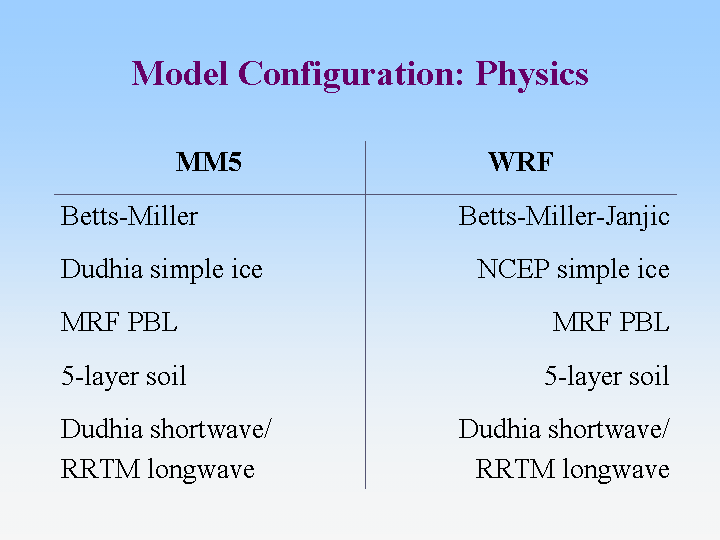 Model Configuration: Physics

| MM5 | WRF |
|---|---|
| Betts-Miller | Betts-Miller-Janjic |
| Dudhia simple ice | NCEP simple ice |
| MRF PBL | MRF PBL |
| 5-layer soil | 5-layer soil |
| Dudhia shortwave/ RRTM longwave | Dudhia shortwave/ RRTM longwave |